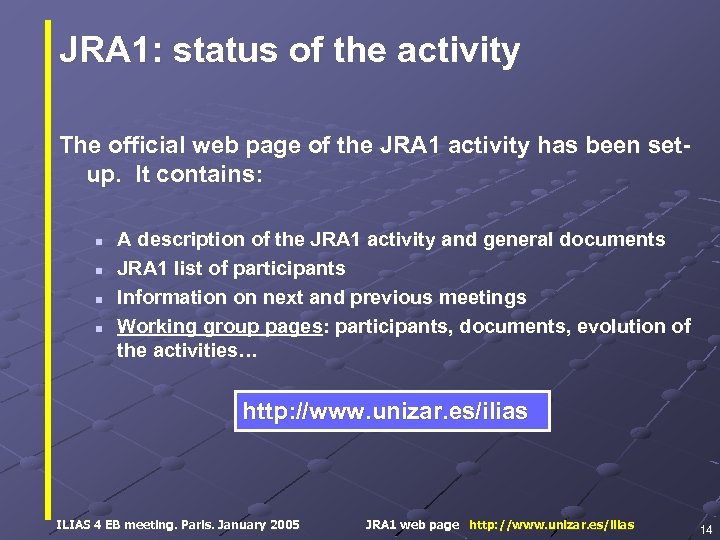 JRA1: status of the activity

The official web page of the JRA1 activity has been set-up. It contains:

- A description of the JRA1 activity and general documents
- JRA1 list of participants
- Information on next and previous meetings
- Working group pages: participants, documents, evolution of the activities…

http://www.unizar.es/ilias

ILIAS 4 EB meeting. Paris. January 2005 JRA1 web page http://www.unizar.es/ilias 14